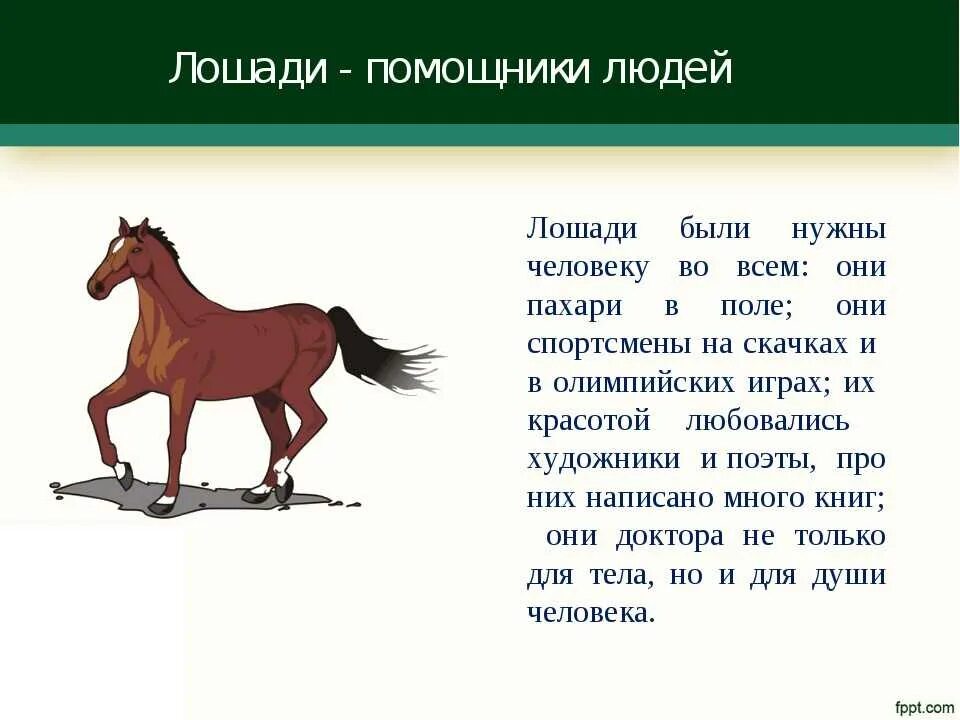 Лошади - помощники людей

Лошади были нужны человеку во всем: они пахари в поле; они спортсмены на скачках и в олимпийских играх; их красотой любовались художники и поэты, про них написано много книг; они доктора не только для тела, но и для души человека.

fppt.com